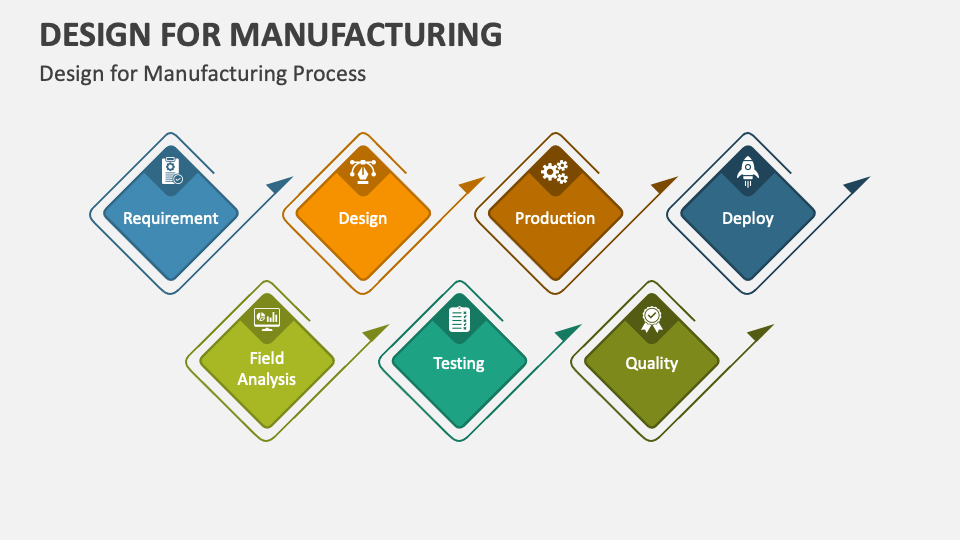 DESIGN FOR MANUFACTURING

Design for Manufacturing Process

Requirement

Design

Production

Deploy

Field Analysis

Testing

Quality